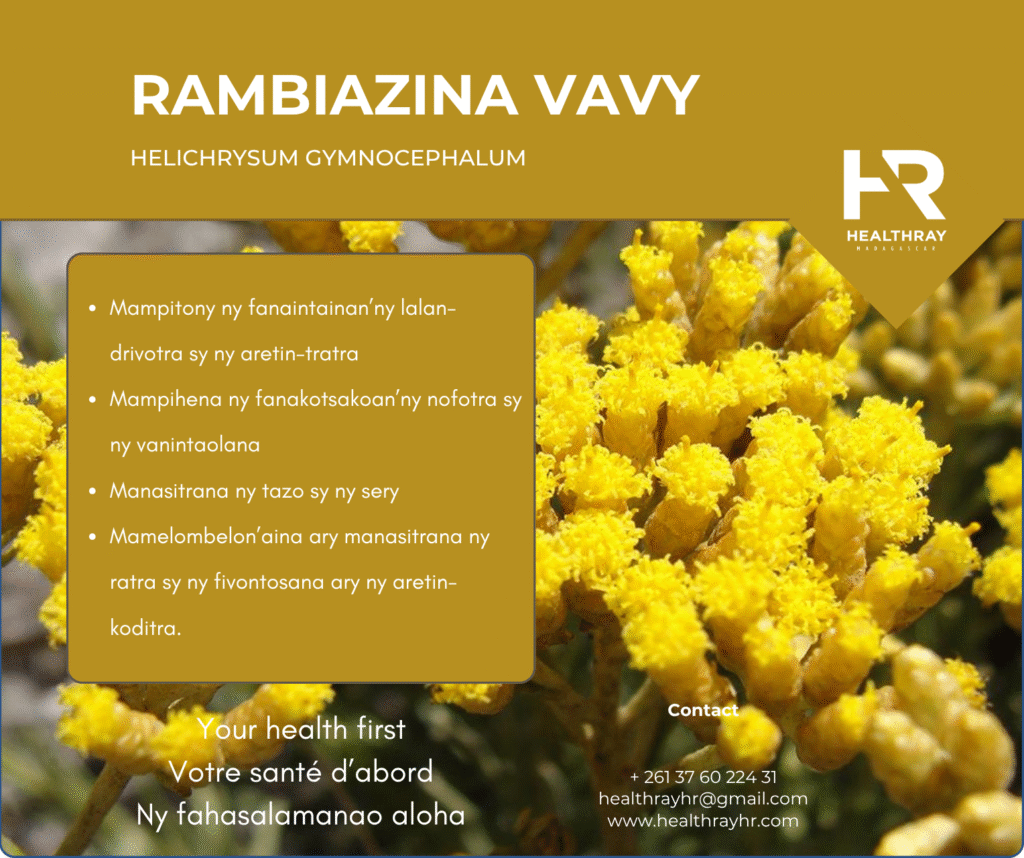 RAMBIAZINA VAVY

HELICHRYSUM GYMNOCEPHALUM

HR
HEALTHRAY
MADAGASCAR

- Mampitony ny fanaintainan'ny lalan-drivotra sy ny aretin-tratra
- Mampihena ny fanakotsakoan'ny nofotra sy ny vanintaolana
- Manasitrana ny tazo sy ny sery
- Mamelombelon'aina ary manasitrana ny ratra sy ny fivontosana ary ny aretin-koditra.

Your health first
Votre santé d'abord
Ny fahasalamanao aloha

Contact

+ 261 37 60 224 31
healthrayhr@gmail.com
www.healthrayhr.com